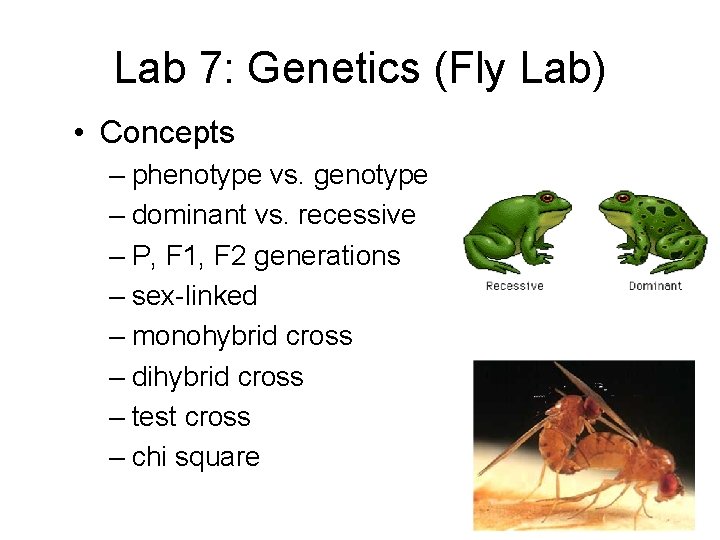 Lab 7: Genetics (Fly Lab)

• Concepts
– phenotype vs. genotype
– dominant vs. recessive
– P, F1, F2 generations
– sex-linked
– monohybrid cross
– dihybrid cross
– test cross
– chi square

Recessive

Dominant